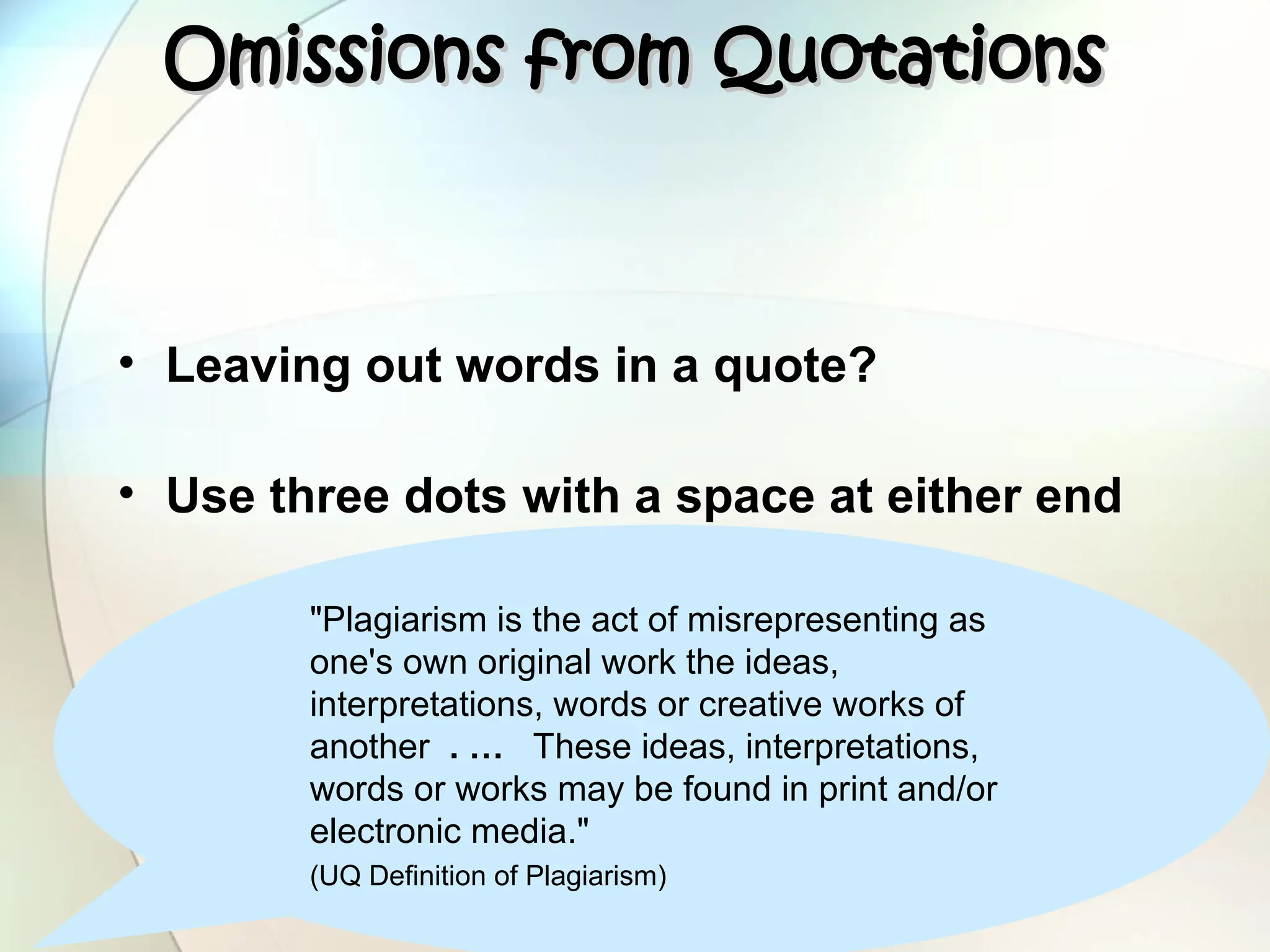 Omissions from Quotations

• Leaving out words in a quote?

• Use three dots with a space at either end

"Plagiarism is the act of misrepresenting as one's own original work the ideas, interpretations, words or creative works of another . … These ideas, interpretations, words or works may be found in print and/or electronic media."
(UQ Definition of Plagiarism)